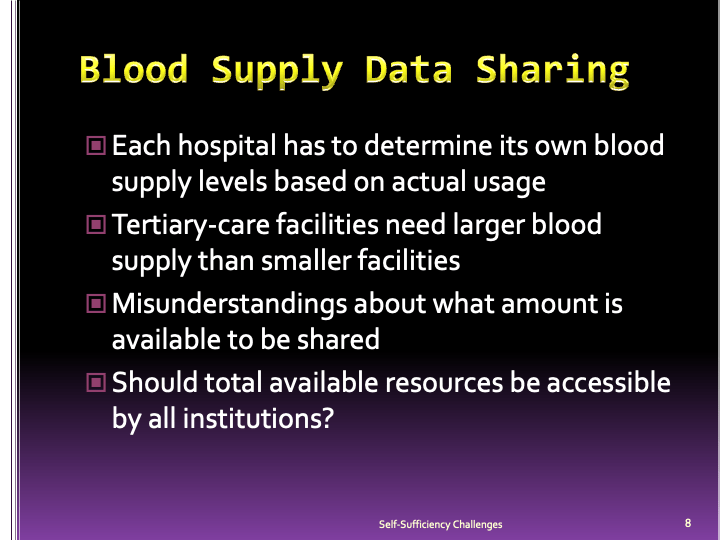 Blood Supply Data Sharing

Each hospital has to determine its own blood supply levels based on actual usage

Tertiary-care facilities need larger blood supply than smaller facilities

Misunderstandings about what amount is available to be shared

Should total available resources be accessible by all institutions?

Self-Sufficiency Challenges

8